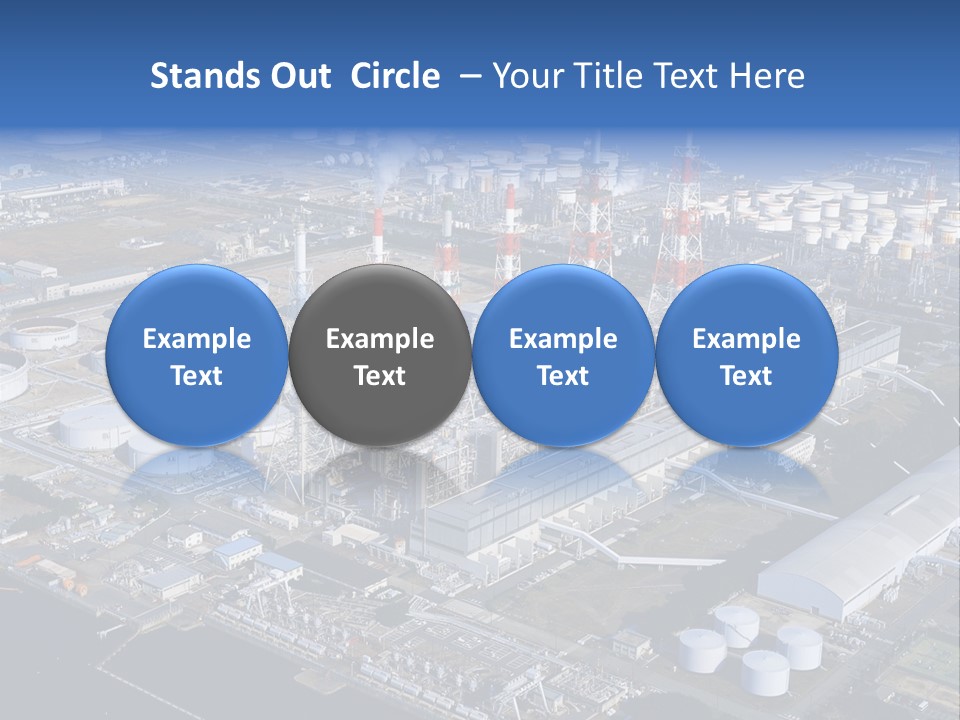 Stands Out Circle – Your Title Text Here

Example Text

Example Text

Example Text

Example Text